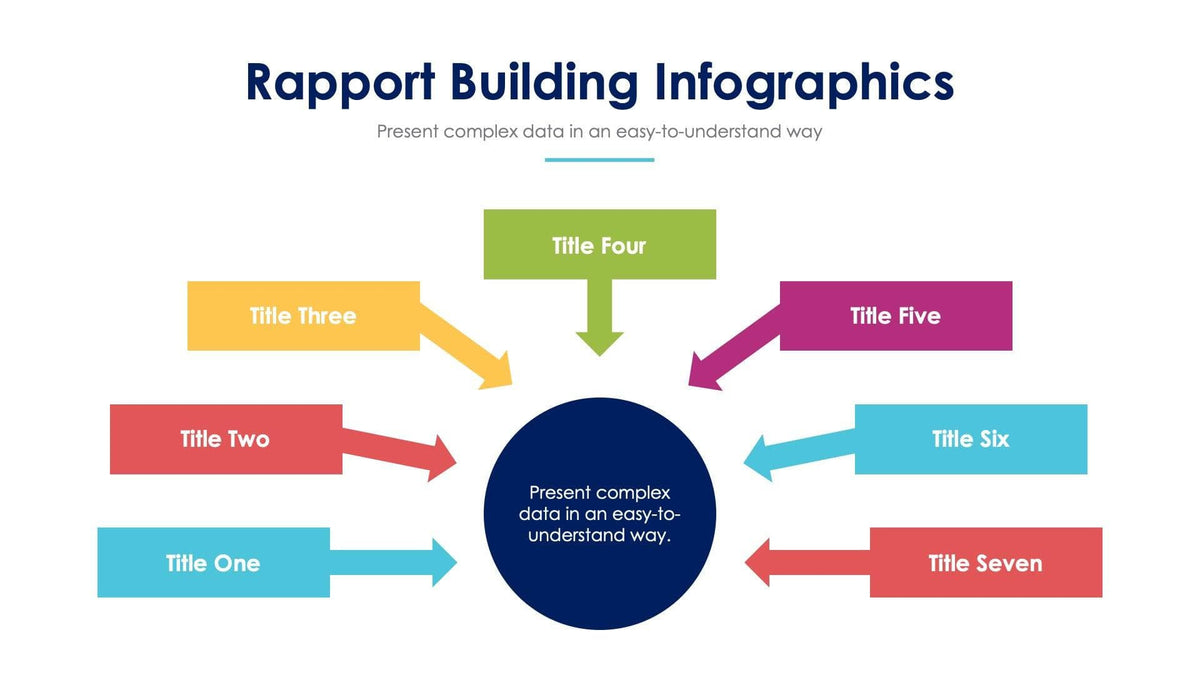 Rapport Building Infographics

Present complex data in an easy-to-understand way

Title Four

Title Three

Title Five

Title Two

Title Six

Title One

Title Seven

Present complex data in an easy-to-understand way.